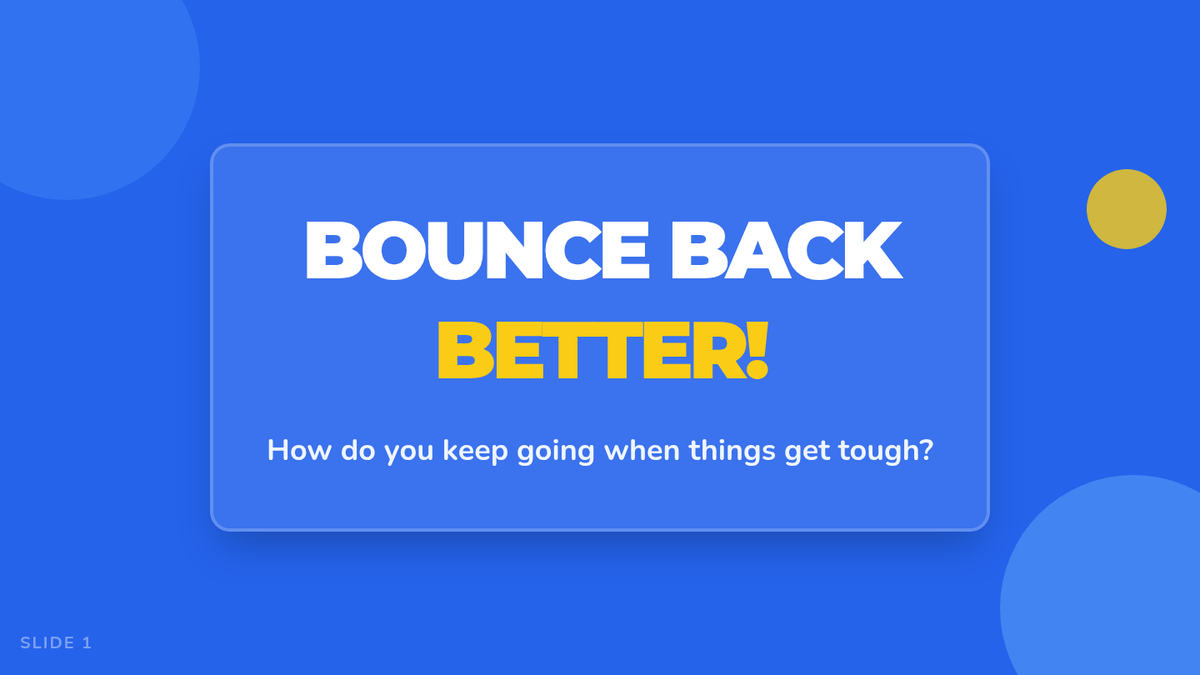 BOUNCE BACK
BETTER!

How do you keep going when things get tough?

SLIDE 1